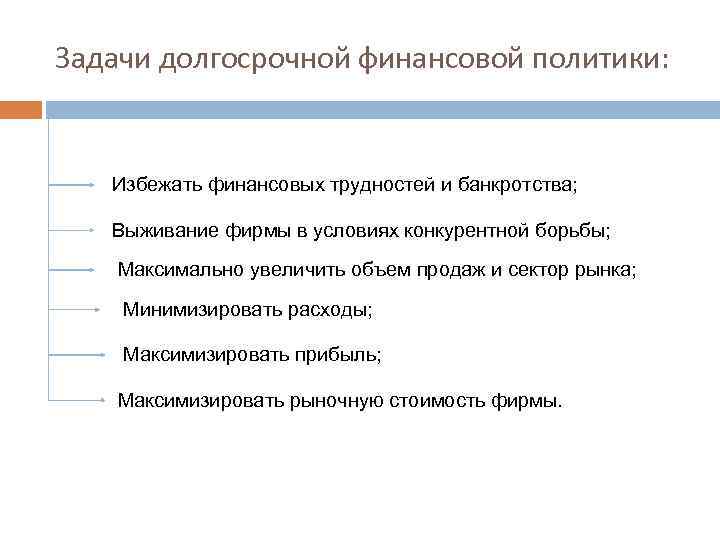 Задачи долгосрочной финансовой политики:

Избежать финансовых трудностей и банкротства;

Выживание фирмы в условиях конкурентной борьбы;

Максимально увеличить объем продаж и сектор рынка;

Минимизировать расходы;

Максимизировать прибыль;

Максимизировать рыночную стоимость фирмы.